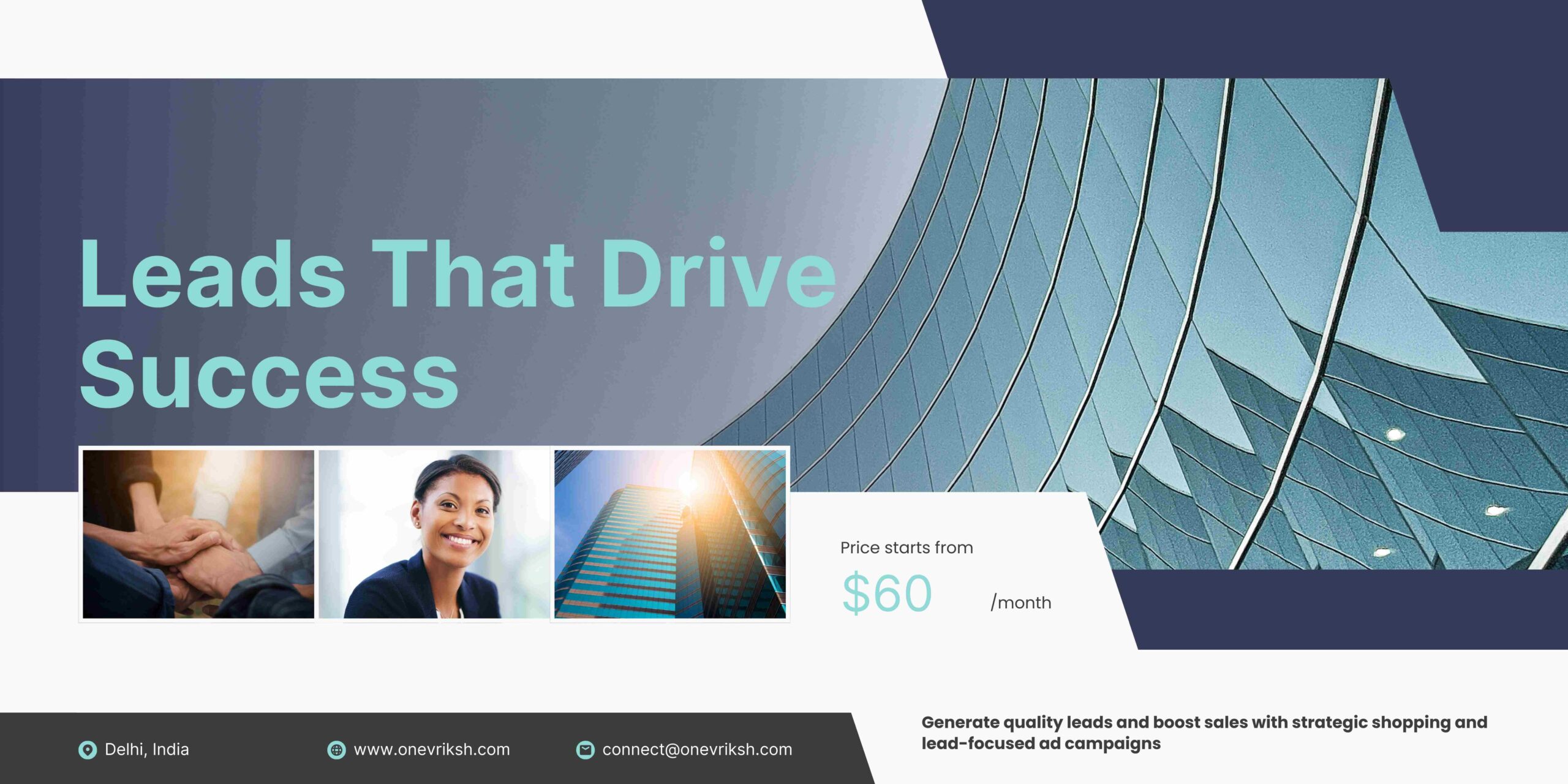 Leads That Drive Success

Price starts from
$60 /month

Delhi, India
www.onevriksh.com
connect@onevriksh.com

Generate quality leads and boost sales with strategic shopping and lead-focused ad campaigns